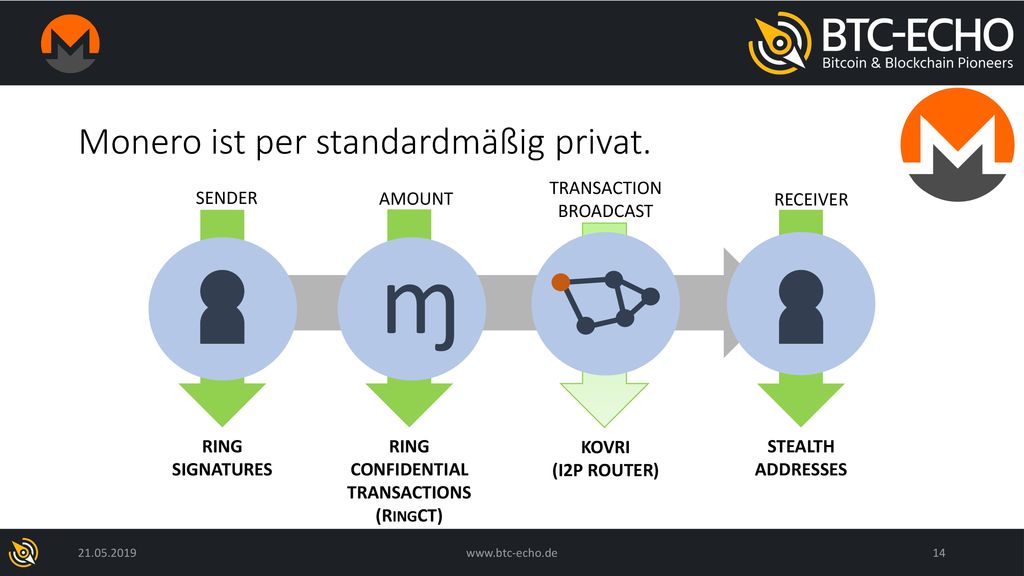 BTC-ECHO
Bitcoin & Blockchain Pioneers

Monero ist per standardmäßig privat.

SENDER

AMOUNT

TRANSACTION BROADCAST

RECEIVER

ɱ

RING SIGNATURES

RING CONFIDENTIAL TRANSACTIONS (RINGCT)

KOVRI (I2P ROUTER)

STEALTH ADDRESSES

21.05.2019

www.btc-echo.de

14